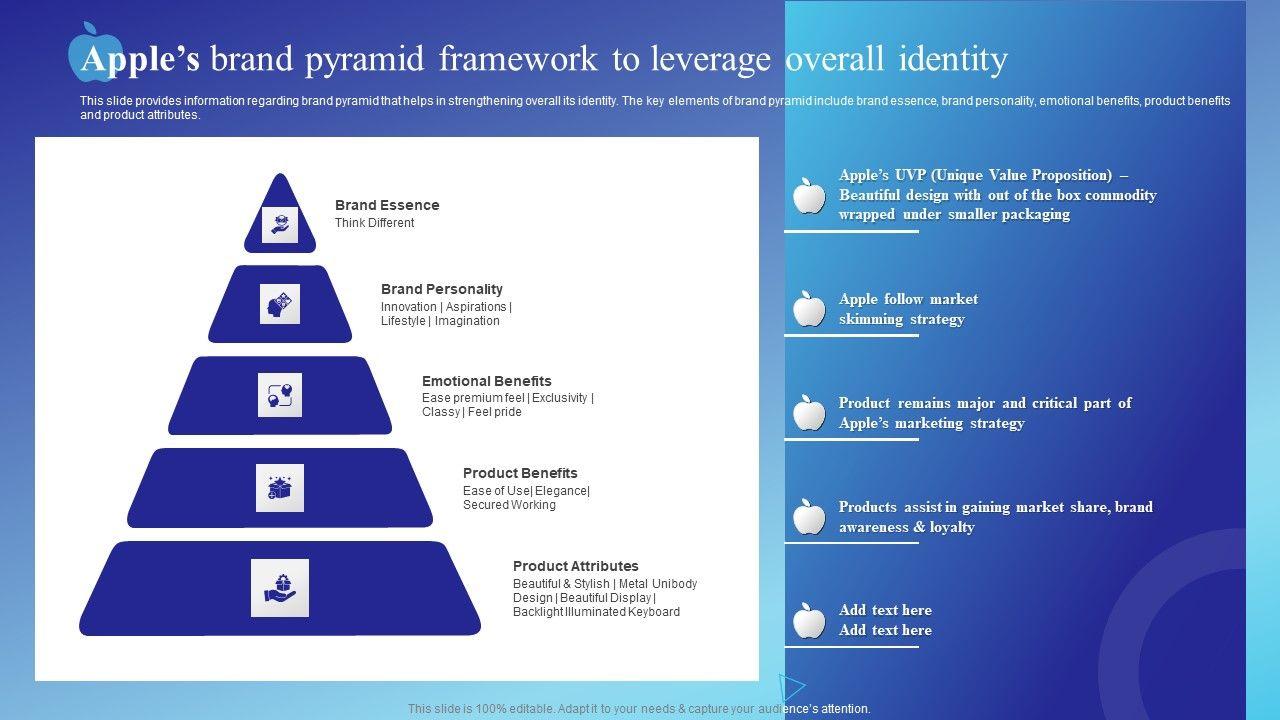 Apple's brand pyramid framework to leverage overall identity

This slide provides information regarding brand pyramid that helps in strengthening overall its identity. The key elements of brand pyramid include brand essence, brand personality, emotional benefits, product benefits and product attributes.

Brand Essence
Think Different

Brand Personality
Innovation | Aspirations | Lifestyle | Imagination

Emotional Benefits
Ease premium feel | Exclusivity | Classy | Feel pride

Product Benefits
Ease of Use| Elegance| Secured Working

Product Attributes
Beautiful & Stylish | Metal Unibody Design | Beautiful Display | Backlight Illuminated Keyboard

Apple's UVP (Unique Value Proposition) – Beautiful design with out of the box commodity wrapped under smaller packaging

Apple follow market skimming strategy

Product remains major and critical part of Apple's marketing strategy

Products assist in gaining market share, brand awareness & loyalty

Add text here
Add text here

This slide is 100% editable. Adapt it to your needs & capture your audience's attention.